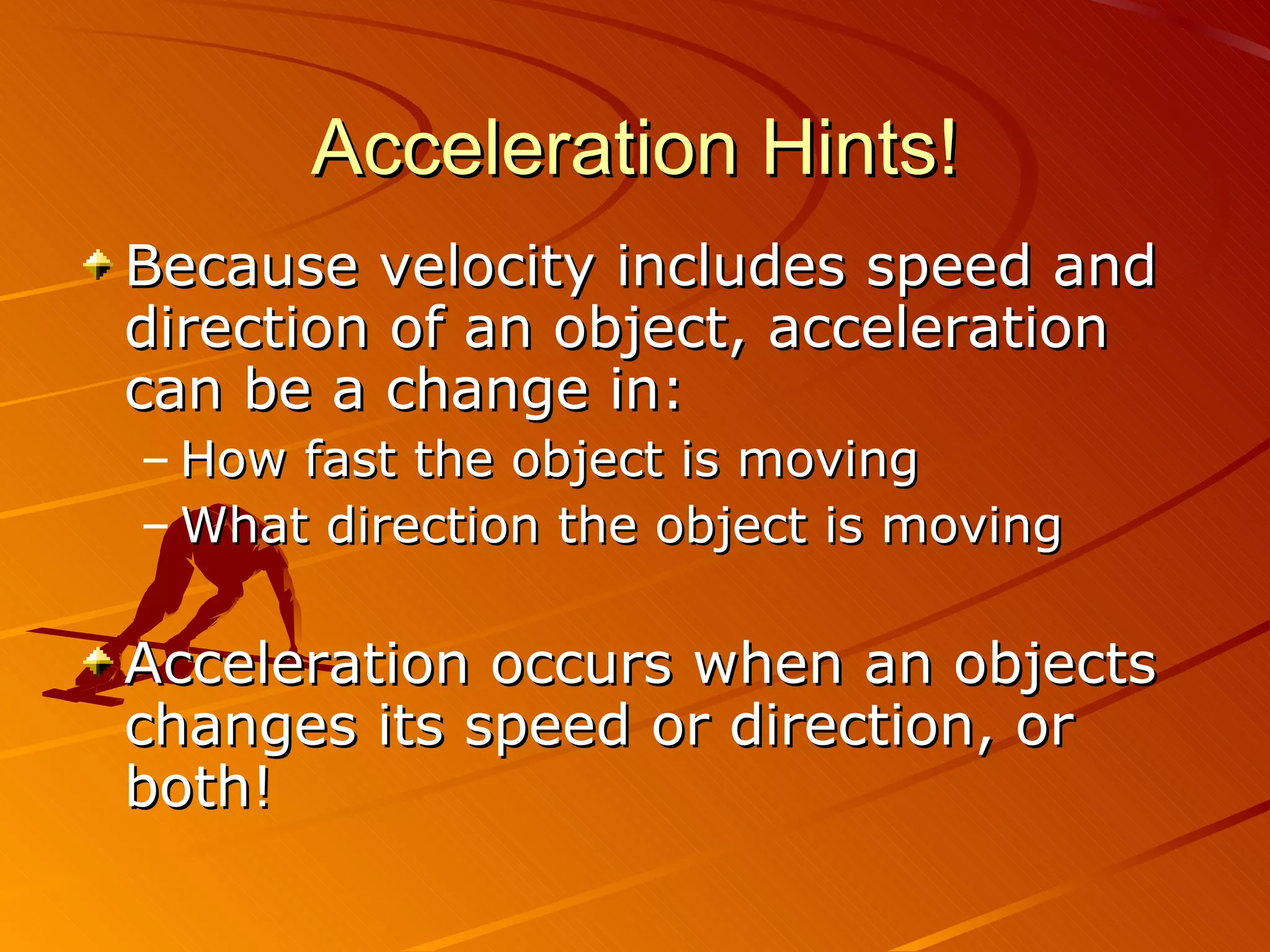 Acceleration Hints!

Because velocity includes speed and direction of an object, acceleration can be a change in:

– How fast the object is moving

– What direction the object is moving

Acceleration occurs when an objects changes its speed or direction, or both!